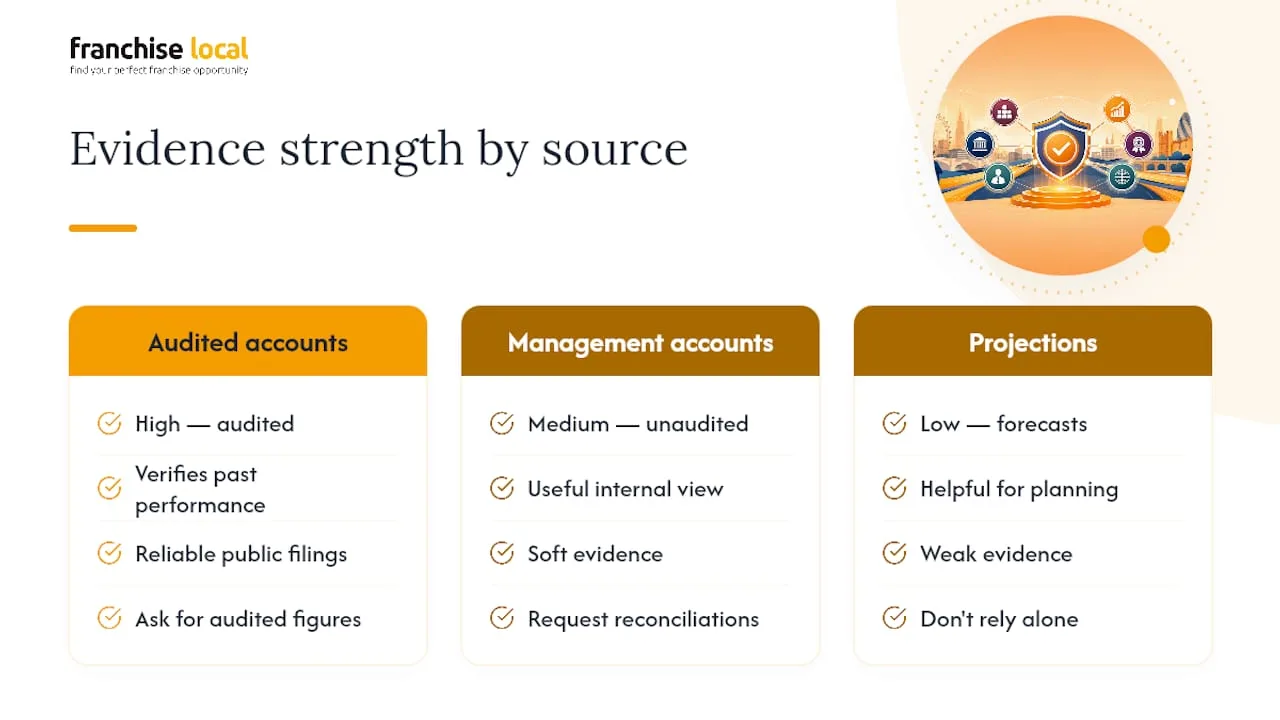 franchise local
find your perfect franchise opportunity

Evidence strength by source

Audited accounts

High — audited

Verifies past performance

Reliable public filings

Ask for audited figures

Management accounts

Medium — unaudited

Useful internal view

Soft evidence

Request reconciliations

Projections

Low — forecasts

Helpful for planning

Weak evidence

Don't rely alone